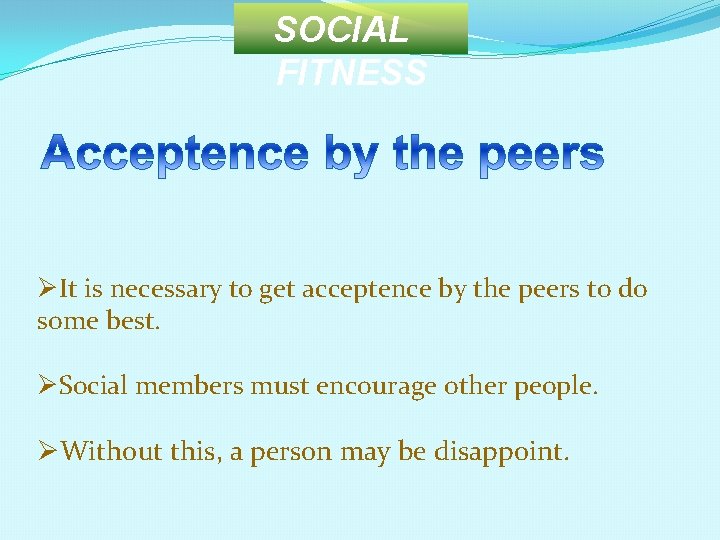 SOCIAL FITNESS

Acceptence by the peers

➢It is necessary to get acceptence by the peers to do some best.

➢Social members must encourage other people.

➢Without this, a person may be disappoint.